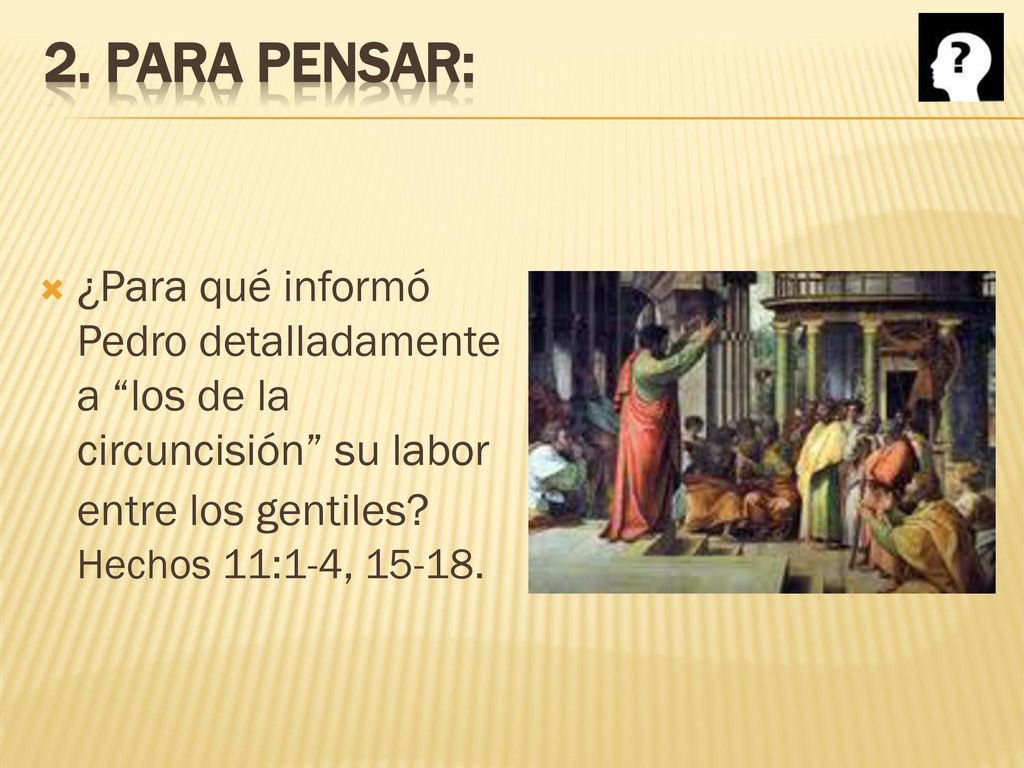 2. PARA PENSAR:

?

¿Para qué informó Pedro detalladamente a “los de la circuncisión” su labor entre los gentiles? Hechos 11:1-4, 15-18.